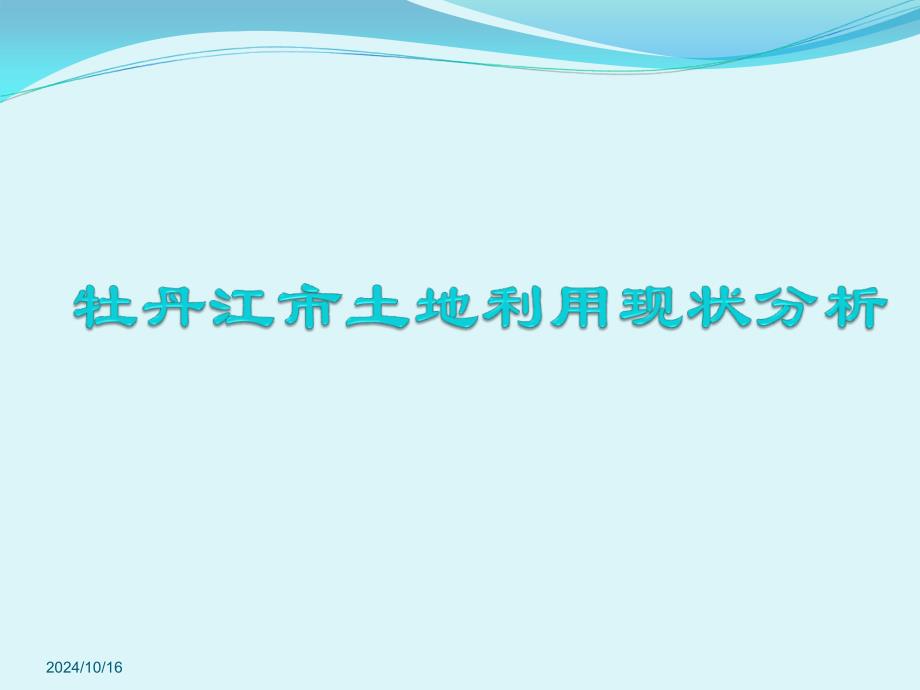 牡丹江市土地利用现状分析

2024/10/16